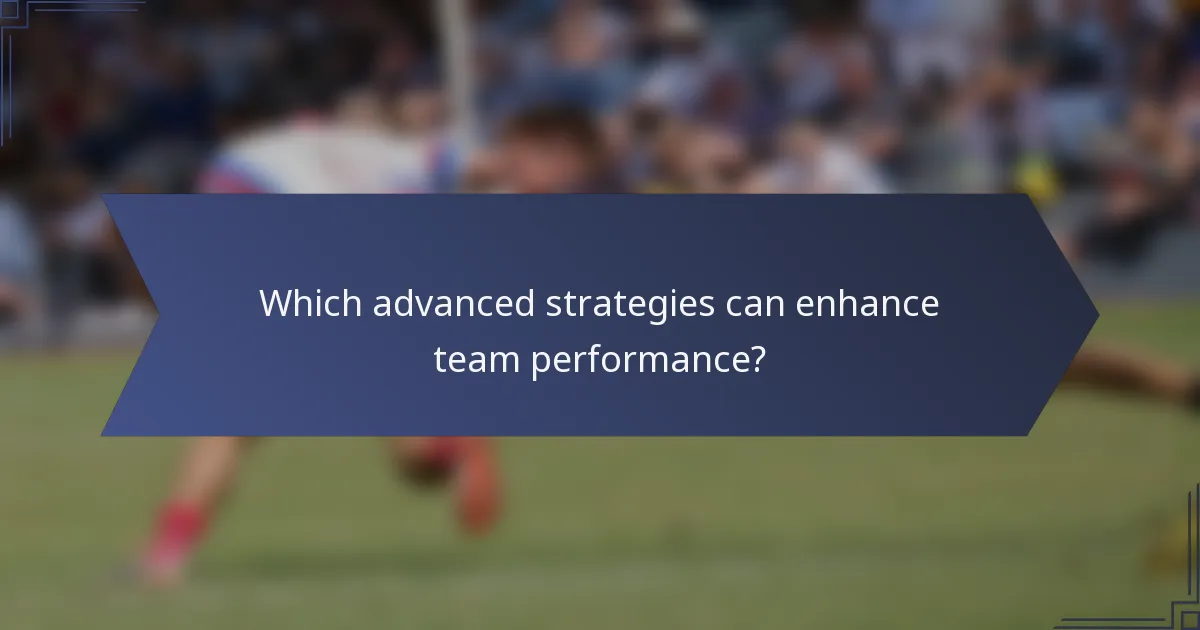 Which advanced strategies can enhance team performance?